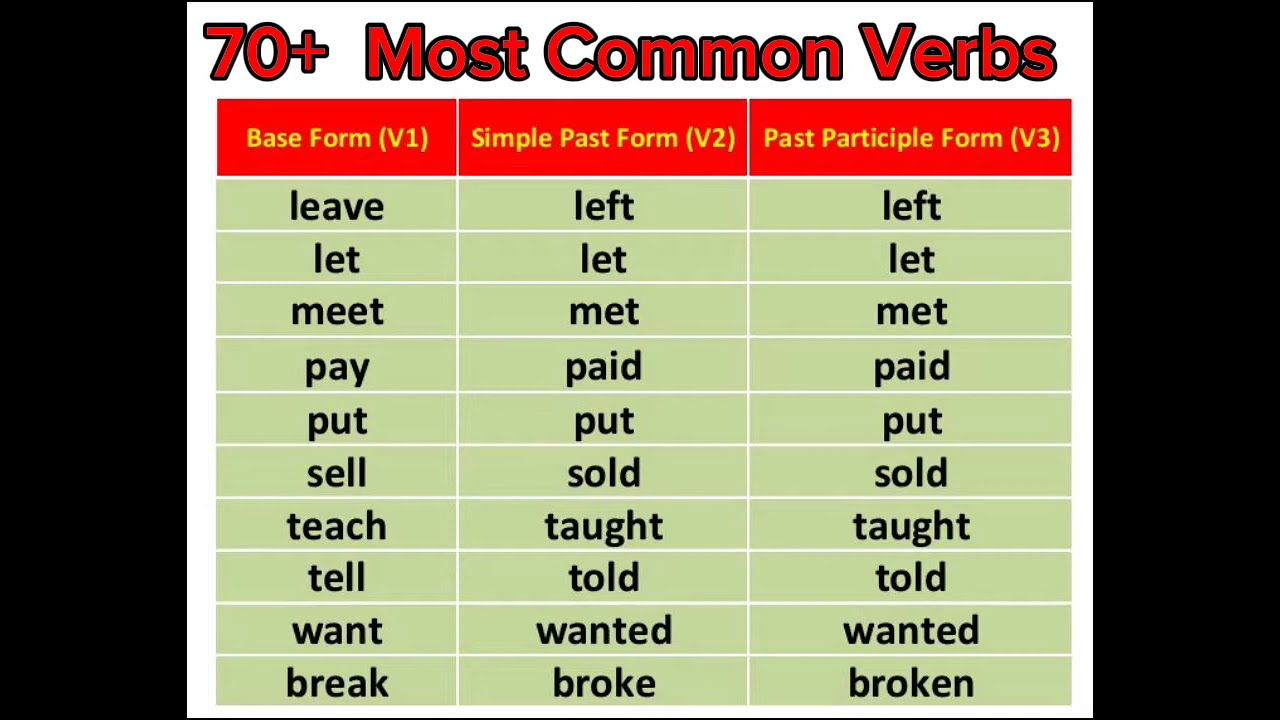 70+ Most Common Verbs

| Base Form (V1) | Simple Past Form (V2) | Past Participle Form (V3) |
|---|---|---|
| leave | left | left |
| let | let | let |
| meet | met | met |
| pay | paid | paid |
| put | put | put |
| sell | sold | sold |
| teach | taught | taught |
| tell | told | told |
| want | wanted | wanted |
| break | broke | broken |